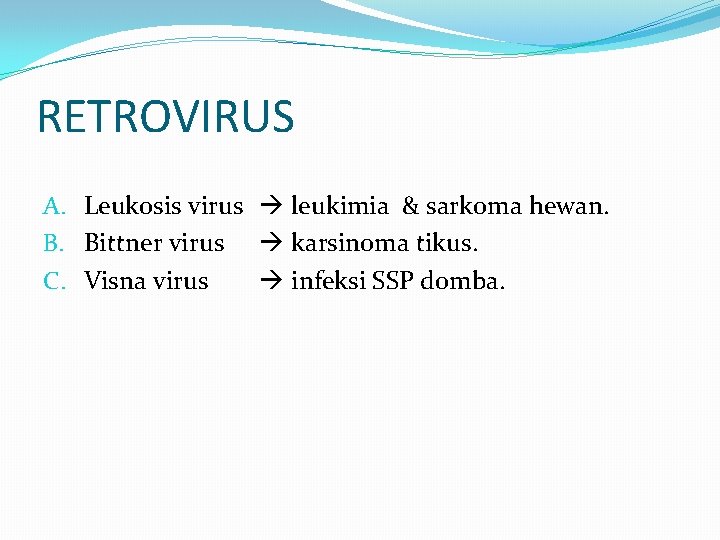 RETROVIRUS

A. Leukosis virus → leukimia & sarkoma hewan.
B. Bittner virus → karsinoma tikus.
C. Visna virus → infeksi SSP domba.